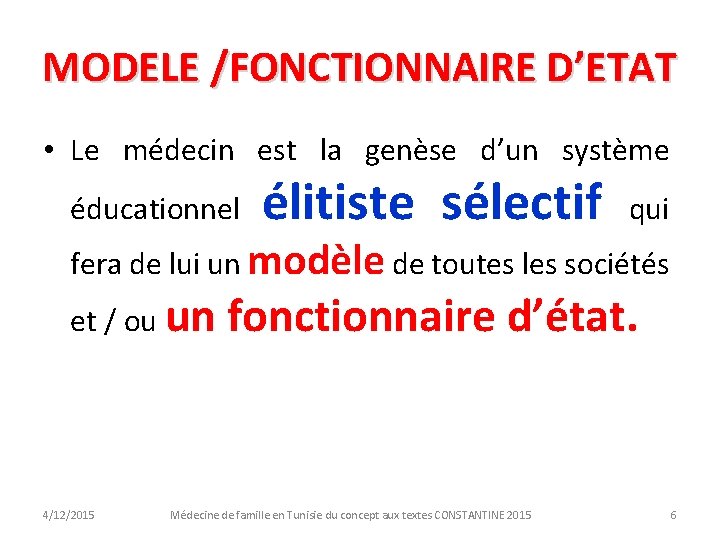 MODELE /FONCTIONNAIRE D’ETAT

• Le médecin est la genèse d’un système éducationnel élitiste sélectif qui fera de lui un modèle de toutes les sociétés et / ou un fonctionnaire d’état.

4/12/2015

Médecine de famille en Tunisie du concept aux textes CONSTANTINE 2015

6